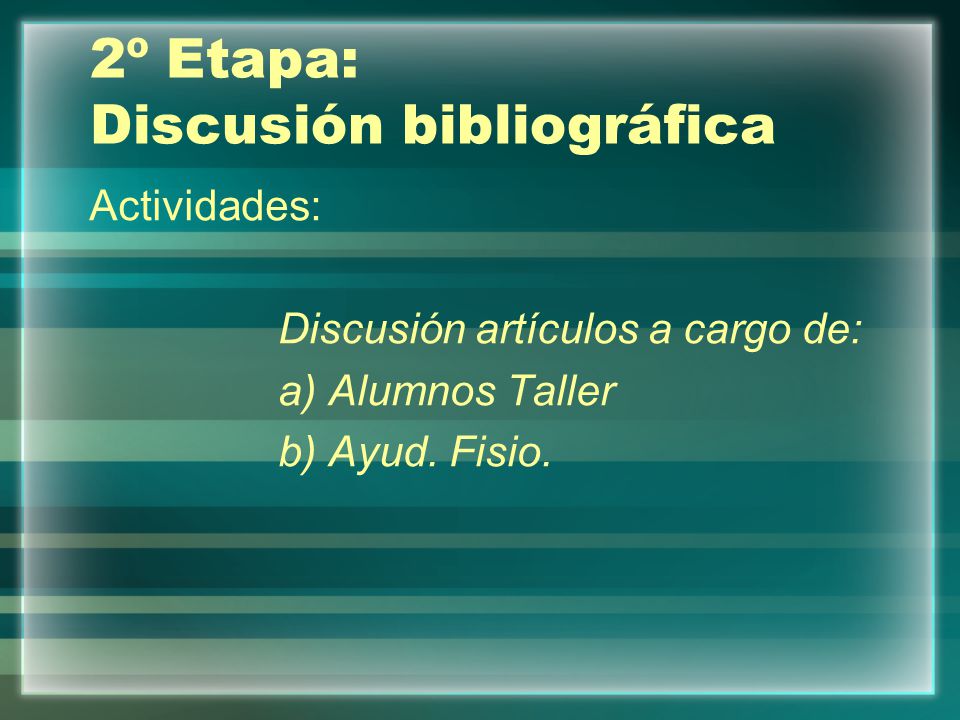 2º Etapa:
Discusión bibliográfica

Actividades:

Discusión artículos a cargo de:
a) Alumnos Taller
b) Ayud. Fisio.